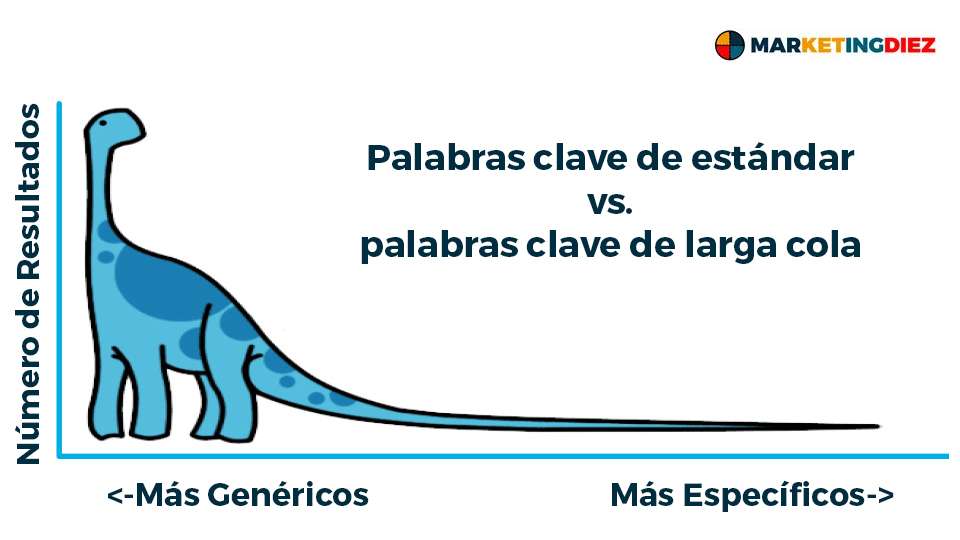 MARKETINGDIEZ

Número de Resultados

Palabras clave de estándar
vs.
palabras clave de larga cola

<-Más Genéricos

Más Específicos->